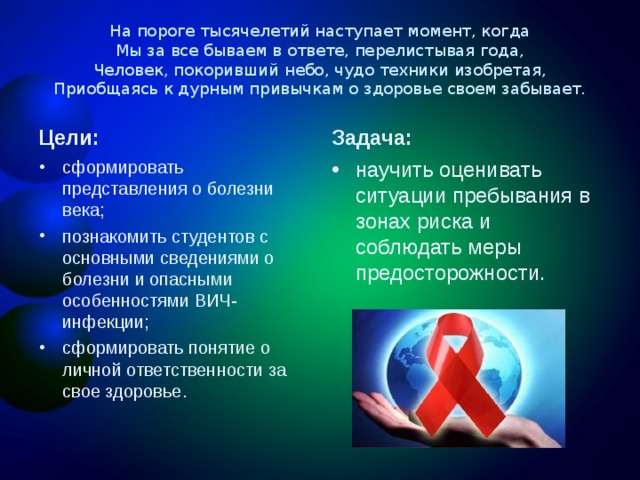 На пороге тысячелетий наступает момент, когда
Мы за все бываем в ответе, перелистывая года,
Человек, покоривший небо, чудо техники изобретая,
Приобщаясь к дурным привычкам о здоровье своем забывает.

Цели:

• сформировать представления о болезни века;
• познакомить студентов с основными сведениями о болезни и опасными особенностями ВИЧ-инфекции;
• сформировать понятие о личной ответственности за свое здоровье.

Задача:

• научить оценивать ситуации пребывания в зонах риска и соблюдать меры предосторожности.